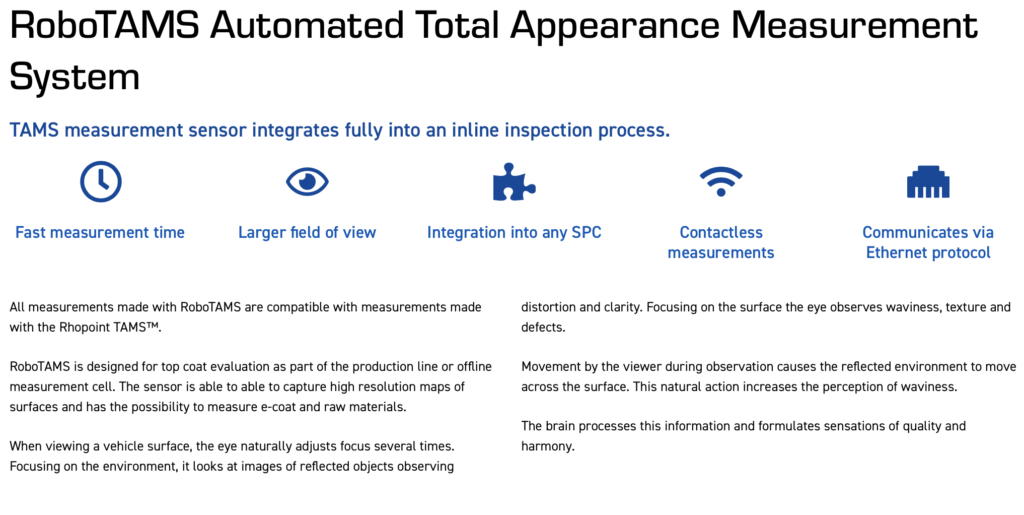 RoboTAMS Automated Total Appearance Measurement System

TAMS measurement sensor integrates fully into an inline inspection process.

Fast measurement time

Larger field of view

Integration into any SPC

Contactless measurements

Communicates via Ethernet protocol

All measurements made with RoboTAMS are compatible with measurements made with the Rhopoint TAMS™.

RoboTAMS is designed for top coat evaluation as part of the production line or offline measurement cell. The sensor is able to able to capture high resolution maps of surfaces and has the possibility to measure e-coat and raw materials.

When viewing a vehicle surface, the eye naturally adjusts focus several times. Focusing on the environment, it looks at images of reflected objects observing distortion and clarity. Focusing on the surface the eye observes waviness, texture and defects.

Movement by the viewer during observation causes the reflected environment to move across the surface. This natural action increases the perception of waviness.

The brain processes this information and formulates sensations of quality and harmony.